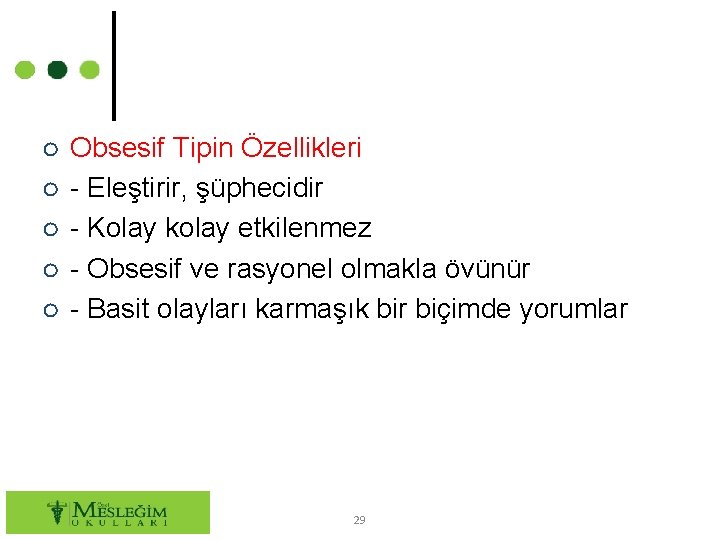 Obsesif Tipin Özellikleri

- Eleştirir, şüphecidir

- Kolay kolay etkilenmez

- Obsesif ve rasyonel olmakla övünür

- Basit olayları karmaşık bir biçimde yorumlar

Özel MESLEĞİM OKULLARI

29